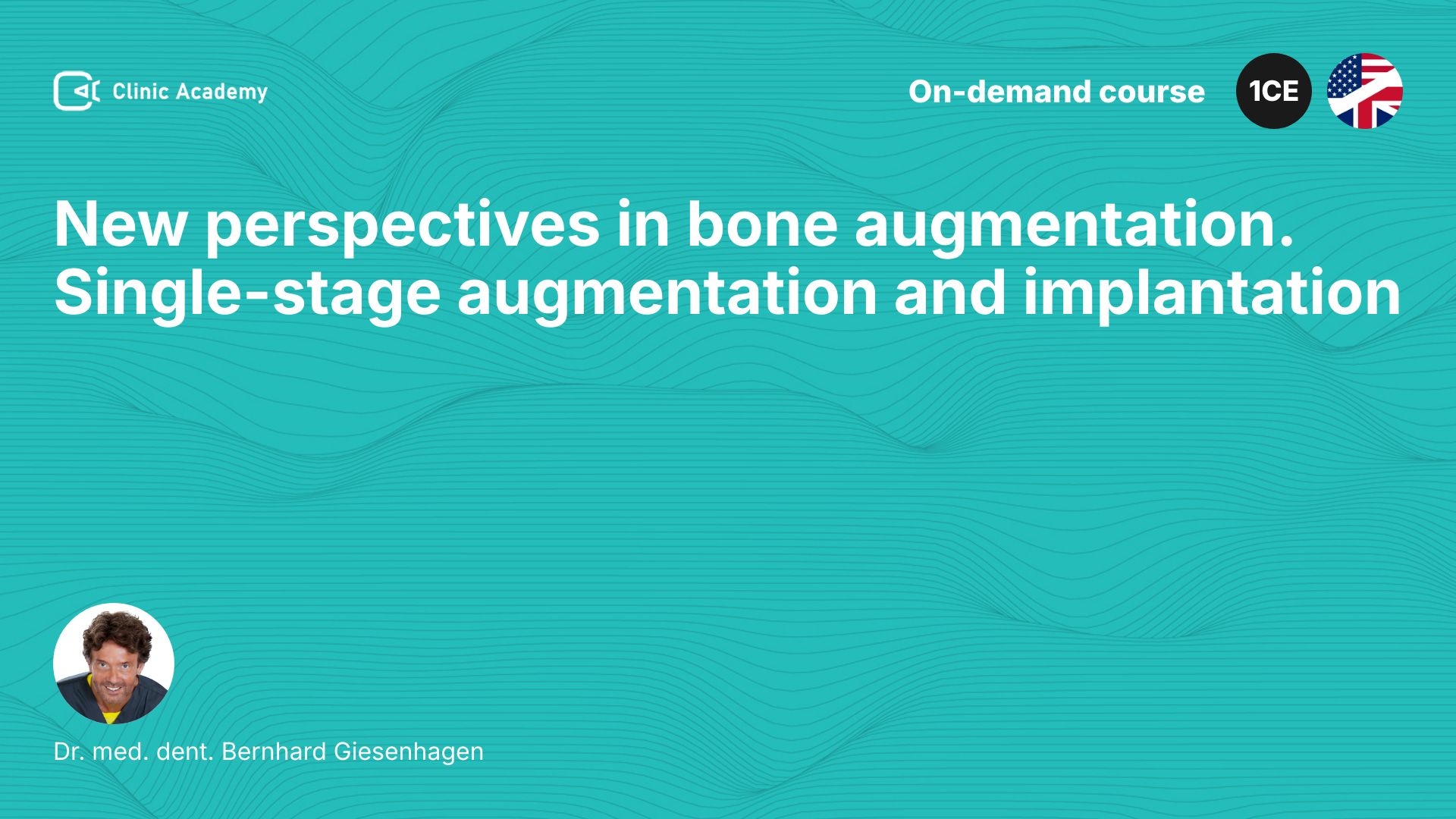 Clinic Academy

On-demand course

1CE

New perspectives in bone augmentation. Single-stage augmentation and implantation

Dr. med. dent. Bernhard Giesenhagen